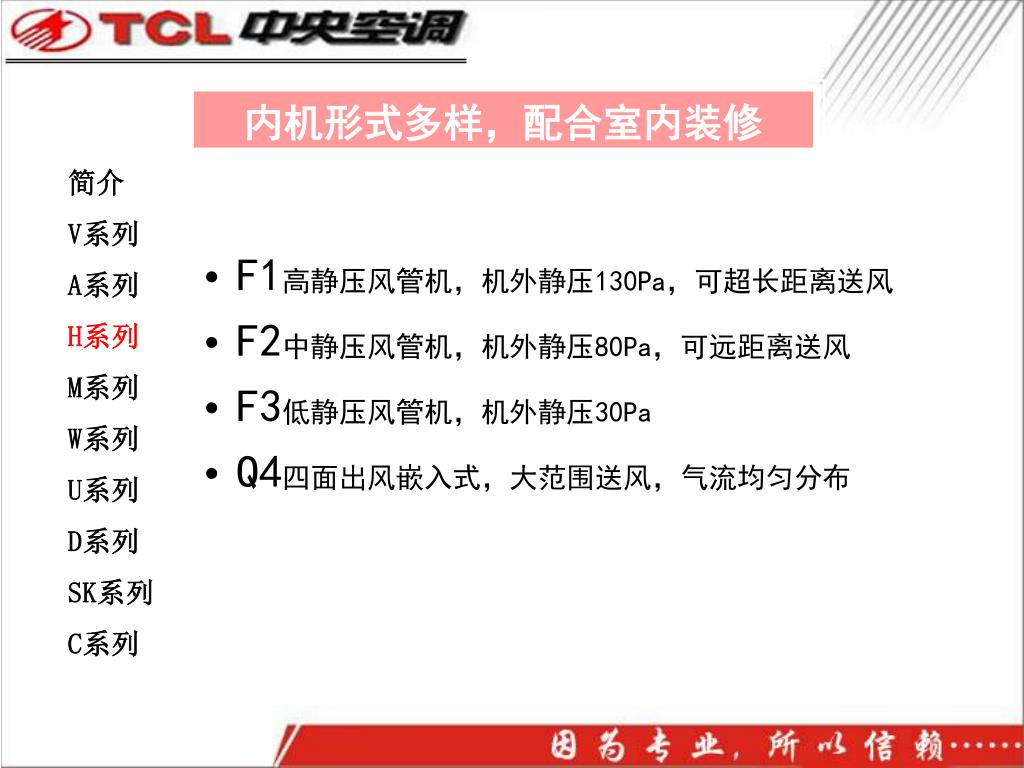 TCL 中央空调

内机形式多样，配合室内装修

简介
V系列
A系列
H系列
M系列
W系列
U系列
D系列
SK系列
C系列

• F1高静压风管机，机外静压130Pa，可超长距离送风
• F2中静压风管机，机外静压80Pa，可远距离送风
• F3低静压风管机，机外静压30Pa
• Q4四面出风嵌入式，大范围送风，气流均匀分布

因为专业，所以信赖……